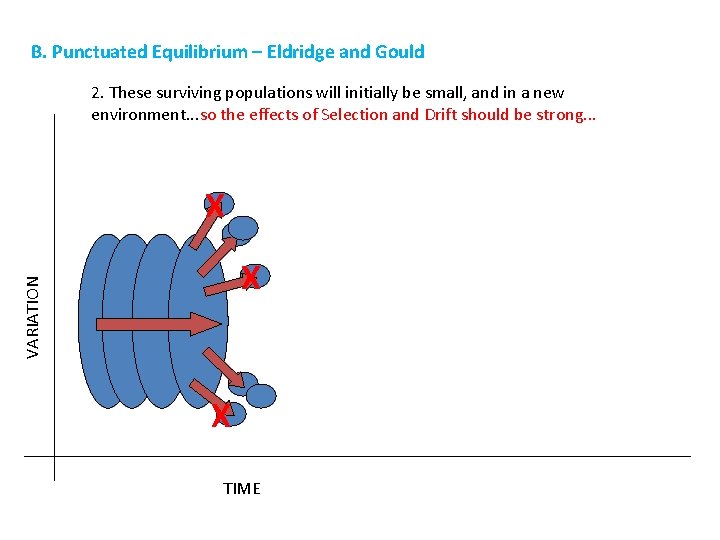 B. Punctuated Equilibrium – Eldridge and Gould

2. These surviving populations will initially be small, and in a new environment...so the effects of Selection and Drift should be strong...

X

X

X

VARIATION

TIME